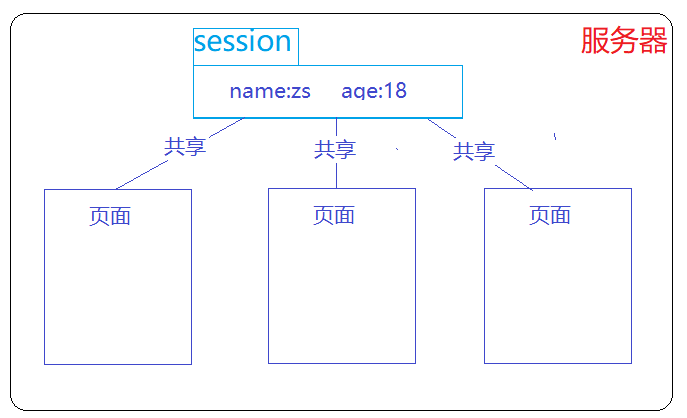 session

服务器

name:zs age:18

共享

共享

共享

页面

页面

页面